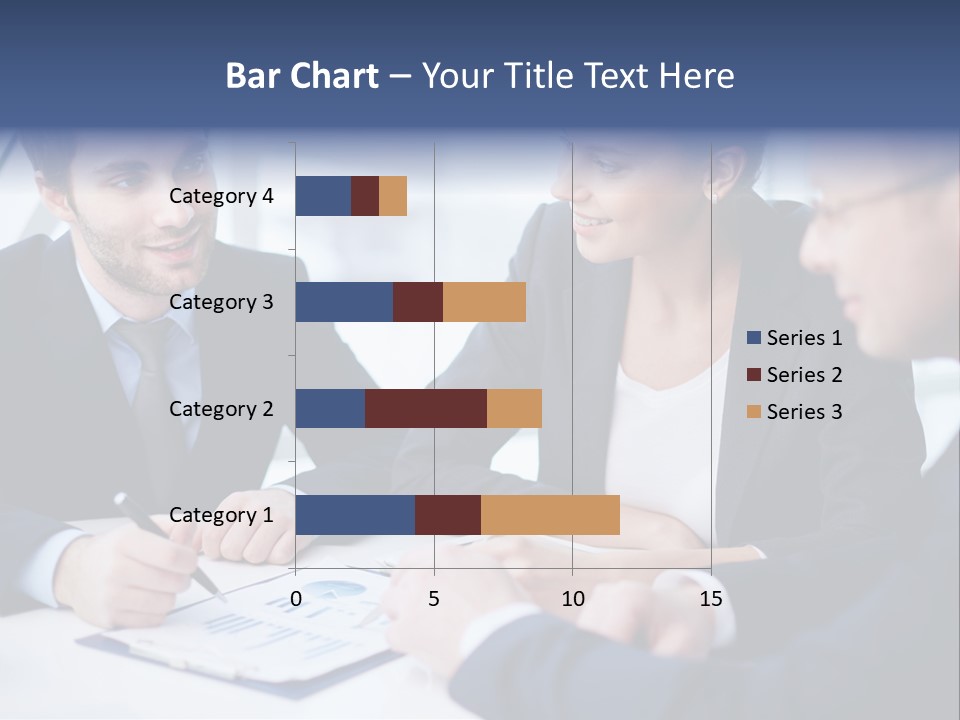 Bar Chart – Your Title Text Here

Category 4
Category 3
Category 2
Category 1

0
5
10
15

Series 1
Series 2
Series 3